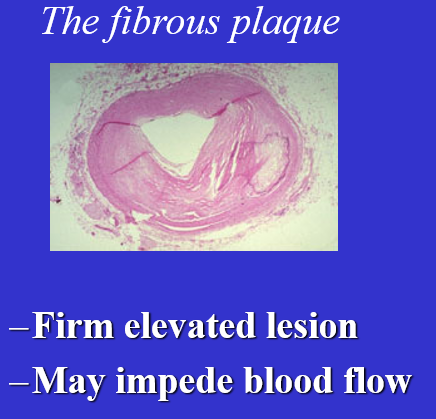 The fibrous plaque

–Firm elevated lesion
–May impede blood flow